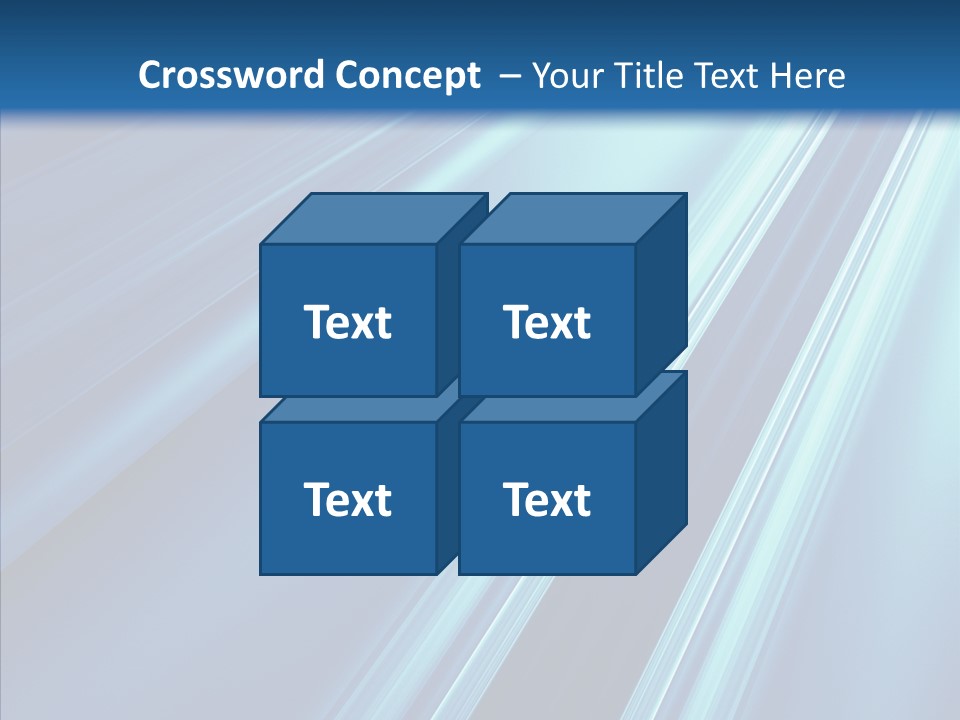 Crossword Concept – Your Title Text Here

Text

Text

Text

Text